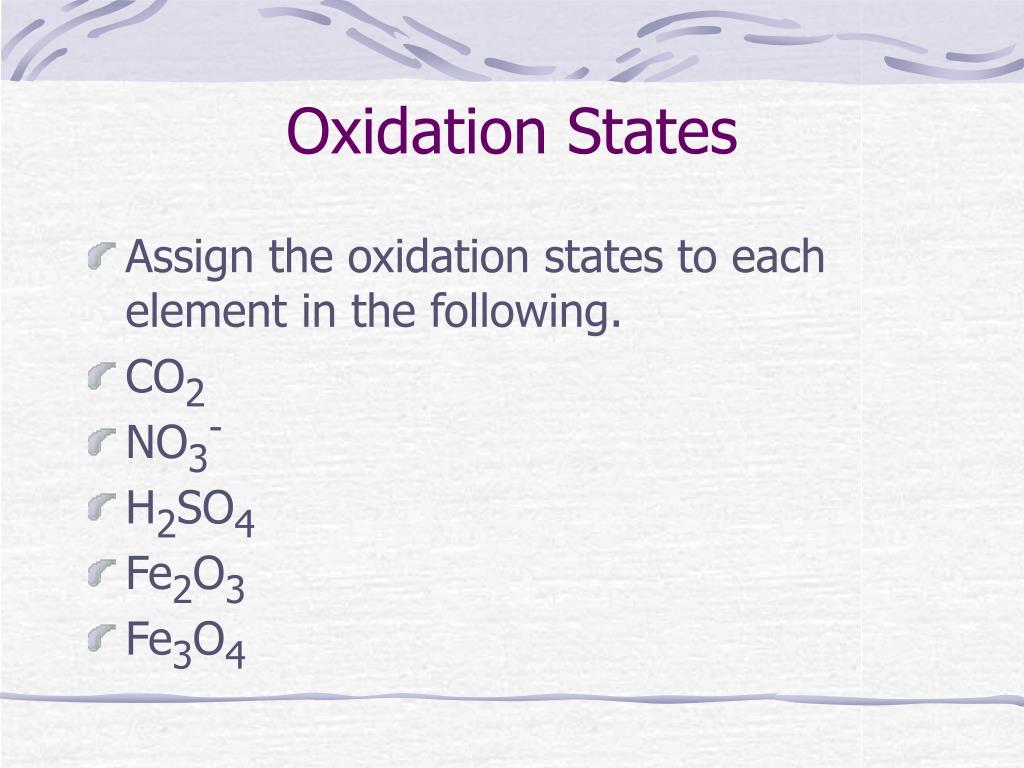 Oxidation States

Assign the oxidation states to each element in the following.

$CO_2$

$NO_3^-$

$H_2SO_4$

$Fe_2O_3$

$Fe_3O_4$